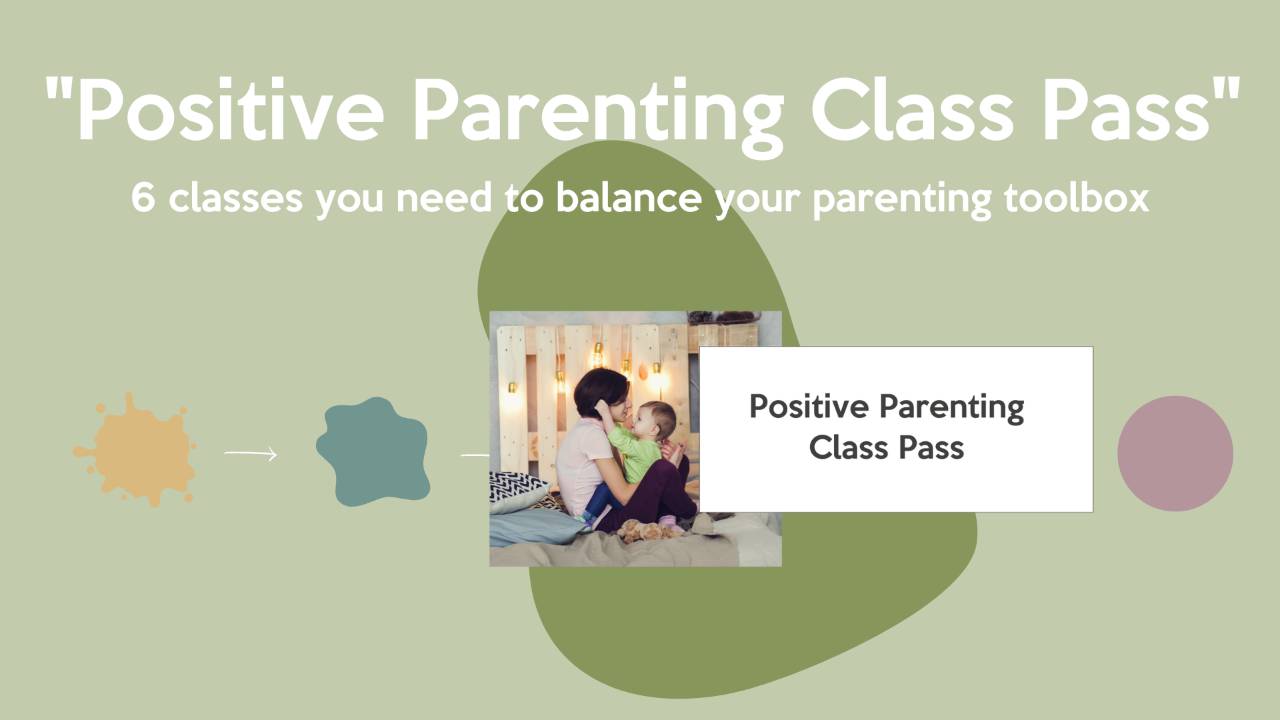 "Positive Parenting Class Pass"

6 classes you need to balance your parenting toolbox

Positive Parenting Class Pass